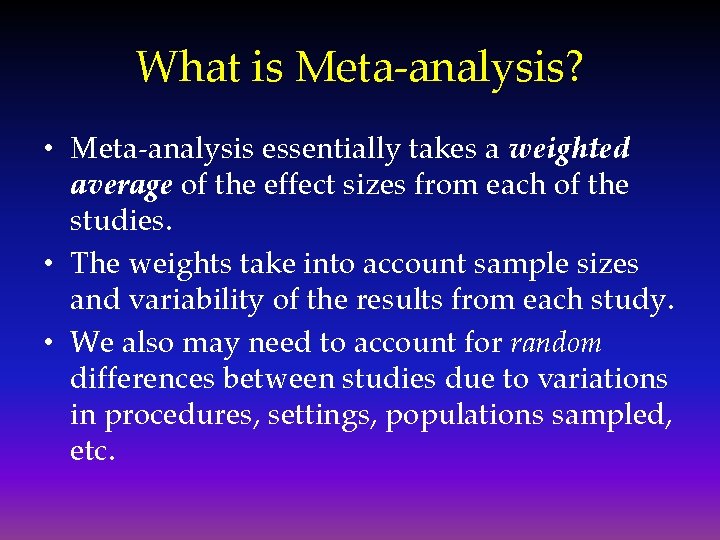 What is Meta-analysis?

• Meta-analysis essentially takes a weighted average of the effect sizes from each of the studies.

• The weights take into account sample sizes and variability of the results from each study.

• We also may need to account for random differences between studies due to variations in procedures, settings, populations sampled, etc.